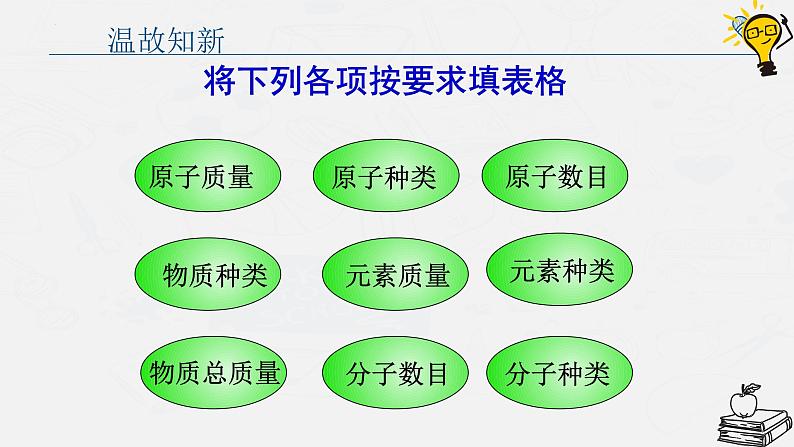 温故知新

将下列各项按要求填表格

原子质量

原子种类

原子数目

物质种类

元素质量

元素种类

物质总质量

分子数目

分子种类